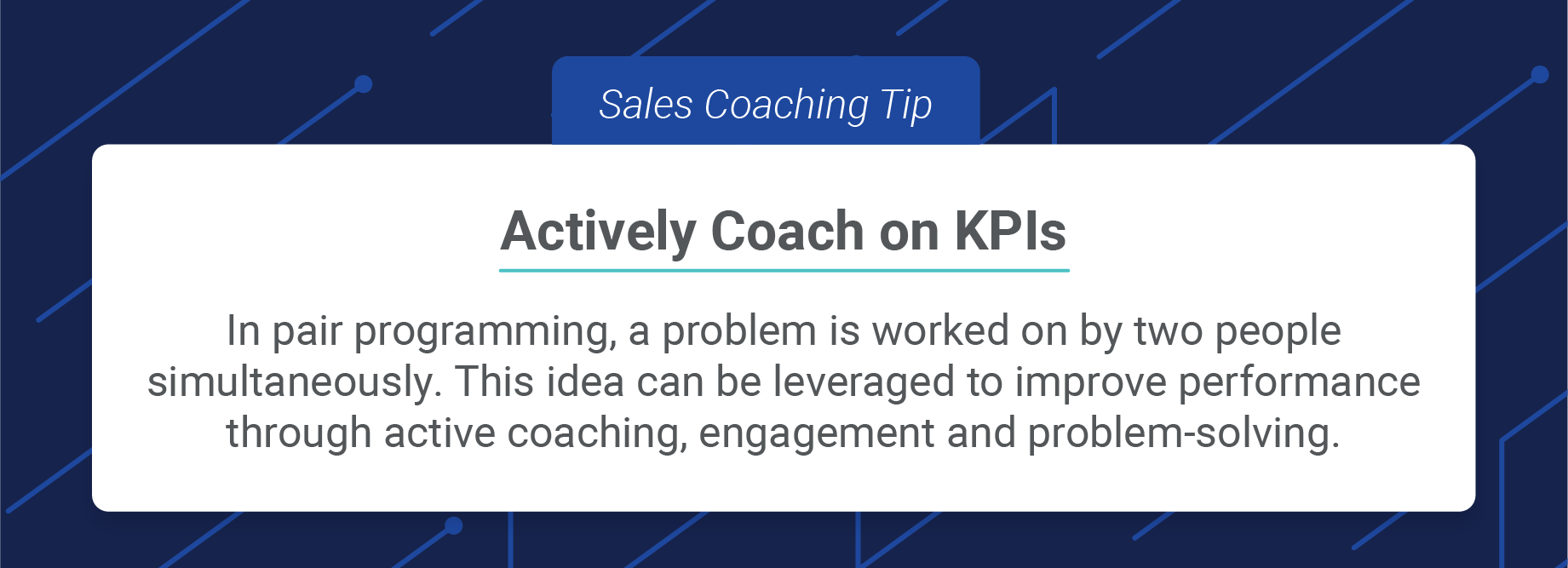 Sales Coaching Tip

Actively Coach on KPIs

In pair programming, a problem is worked on by two people simultaneously. This idea can be leveraged to improve performance through active coaching, engagement and problem-solving.